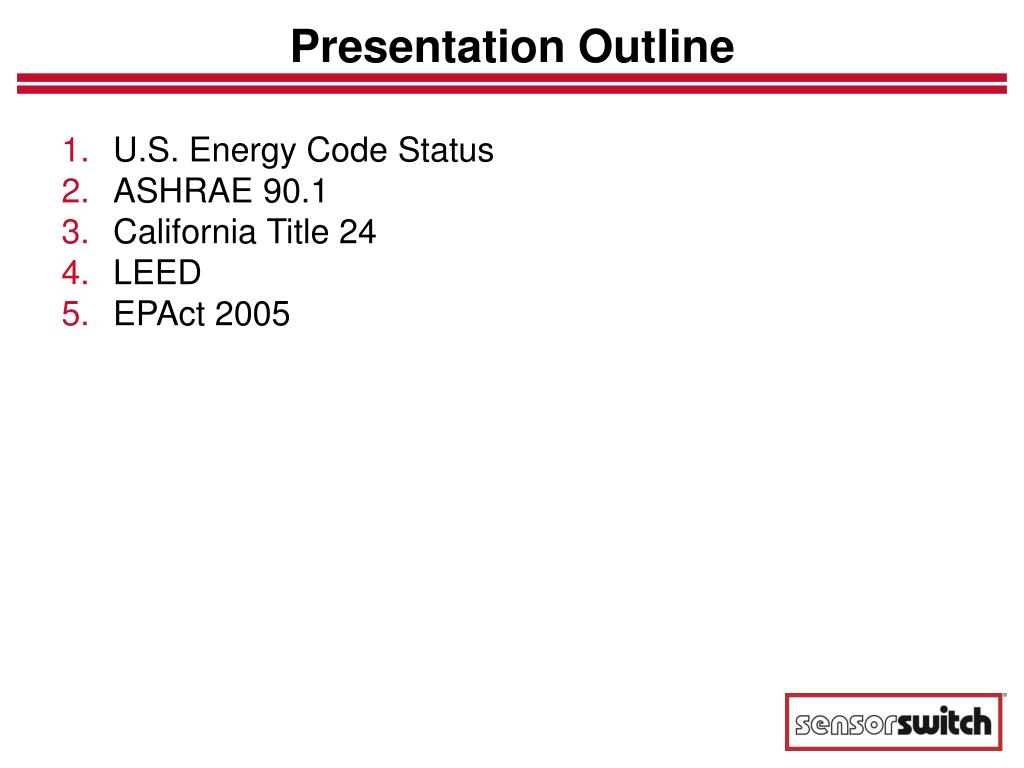 Presentation Outline

1. U.S. Energy Code Status
2. ASHRAE 90.1
3. California Title 24
4. LEED
5. EPAct 2005

sensorswitch®